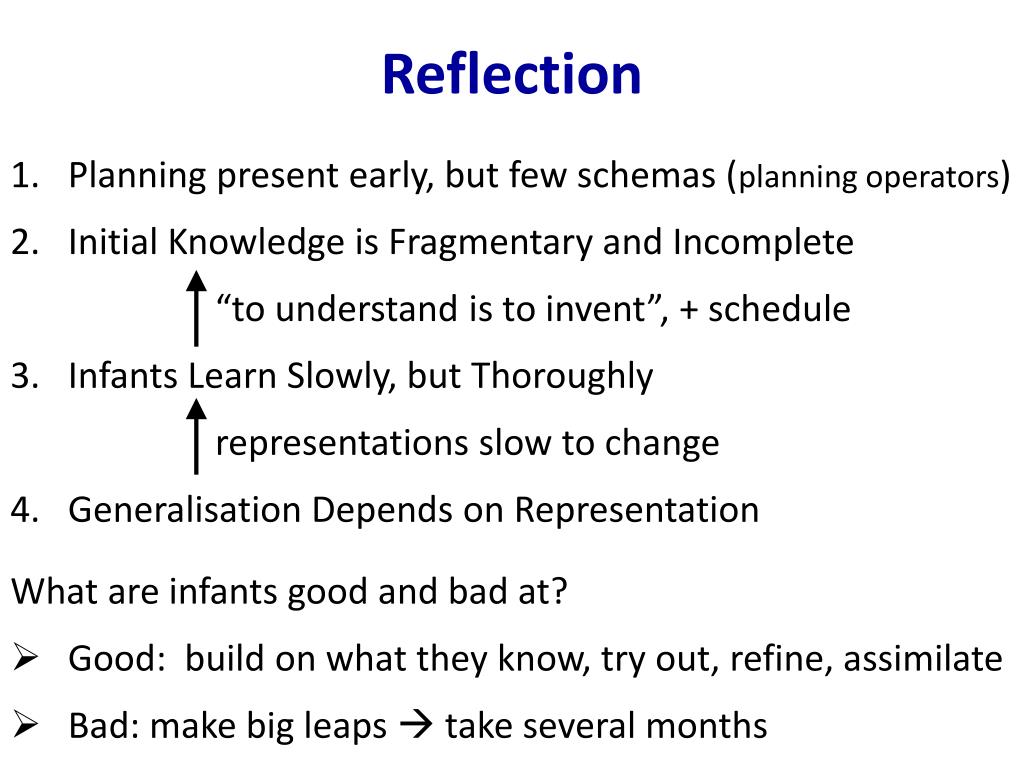 Reflection

1. Planning present early, but few schemas (planning operators)
2. Initial Knowledge is Fragmentary and Incomplete

“to understand is to invent”, + schedule

3. Infants Learn Slowly, but Thoroughly

representations slow to change

4. Generalisation Depends on Representation

What are infants good and bad at?

➢ Good: build on what they know, try out, refine, assimilate
➢ Bad: make big leaps → take several months